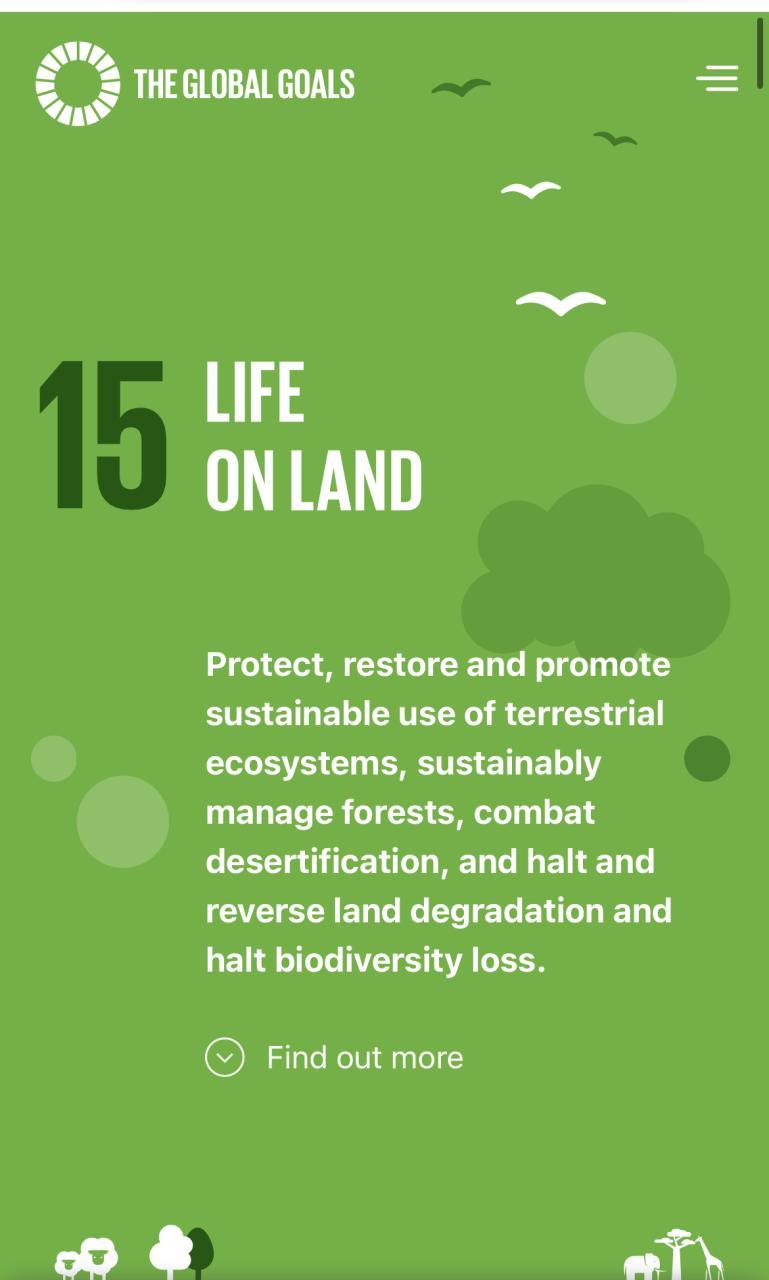 THE GLOBAL GOALS

15 LIFE ON LAND

Protect, restore and promote sustainable use of terrestrial ecosystems, sustainably manage forests, combat desertification, and halt and reverse land degradation and halt biodiversity loss.

Find out more